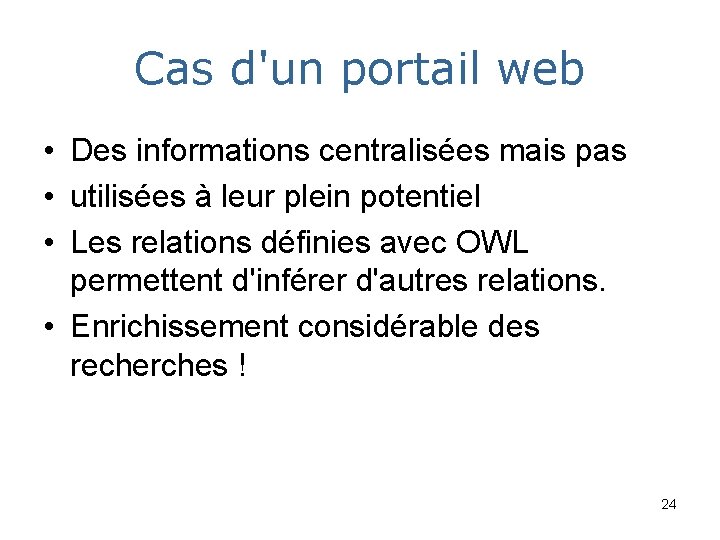 Cas d'un portail web

• Des informations centralisées mais pas
• utilisées à leur plein potentiel
• Les relations définies avec OWL permettent d'inférer d'autres relations.
• Enrichissement considérable des recherches !

24